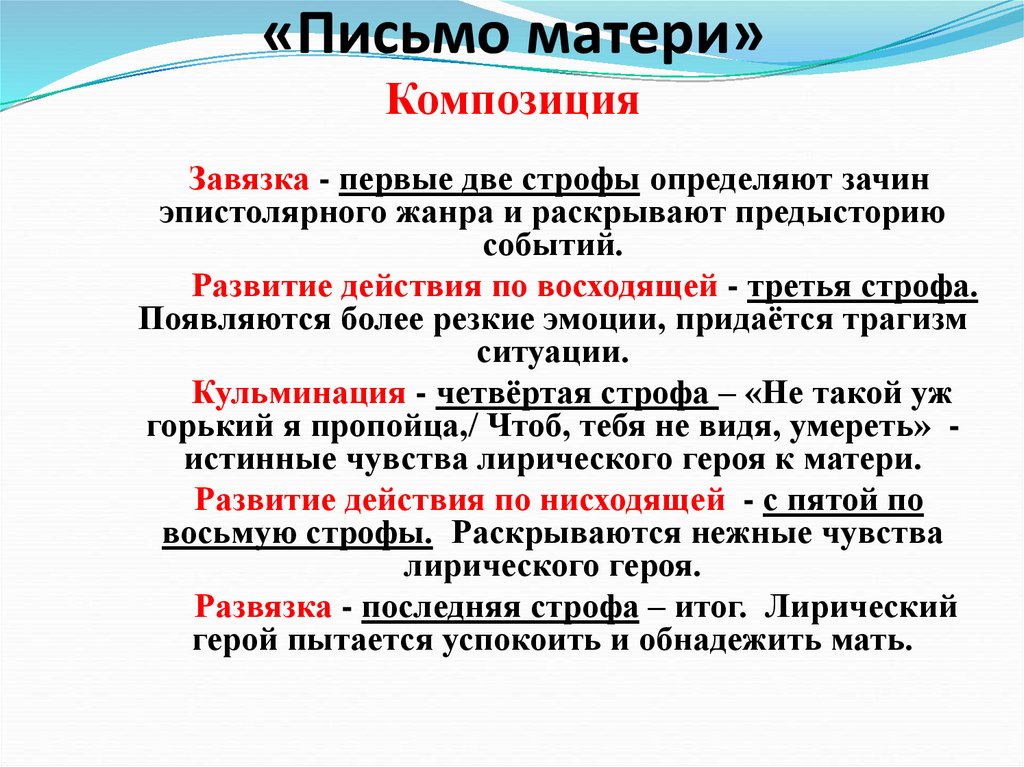 «Письмо матери»

Композиция

Завязка - первые две строфы определяют зачин эпистолярного жанра и раскрывают предысторию событий.

Развитие действия по восходящей - третья строфа. Появляются более резкие эмоции, придаётся трагизм ситуации.

Кульминация - четвёртая строфа – «Не такой уж горький я пропойца,/ Чтоб, тебя не видя, умереть» - истинные чувства лирического героя к матери.

Развитие действия по нисходящей - с пятой по восьмую строфы. Раскрываются нежные чувства лирического героя.

Развязка - последняя строфа – итог. Лирический герой пытается успокоить и обнадежить мать.